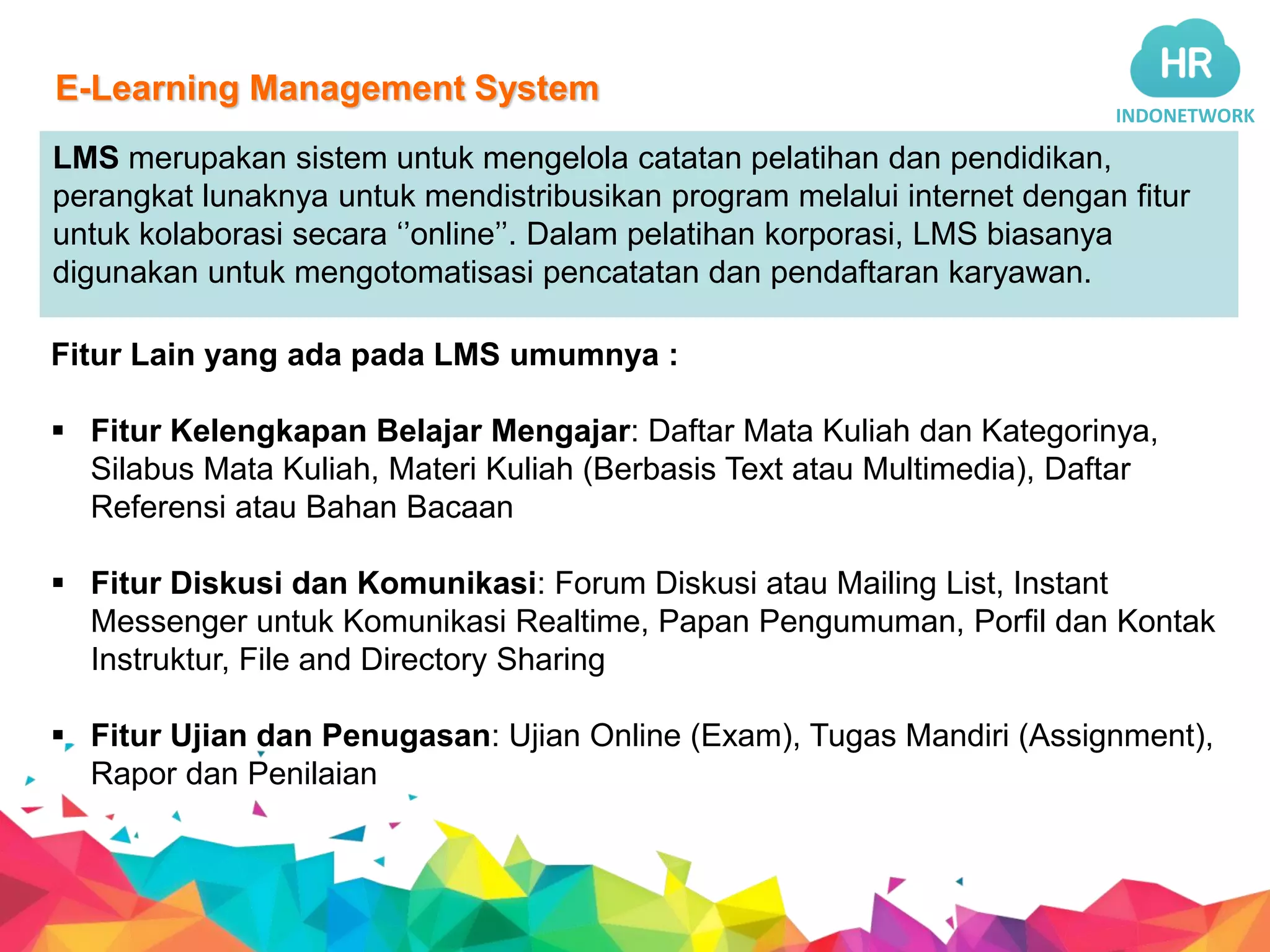 E-Learning Management System

HR
INDONETWORK

LMS merupakan sistem untuk mengelola catatan pelatihan dan pendidikan, perangkat lunaknya untuk mendistribusikan program melalui internet dengan fitur untuk kolaborasi secara ‘’online’’. Dalam pelatihan korporasi, LMS biasanya digunakan untuk mengotomatisasi pencatatan dan pendaftaran karyawan.

Fitur Lain yang ada pada LMS umumnya :

▪ Fitur Kelengkapan Belajar Mengajar: Daftar Mata Kuliah dan Kategorinya, Silabus Mata Kuliah, Materi Kuliah (Berbasis Text atau Multimedia), Daftar Referensi atau Bahan Bacaan

▪ Fitur Diskusi dan Komunikasi: Forum Diskusi atau Mailing List, Instant Messenger untuk Komunikasi Realtime, Papan Pengumuman, Porfil dan Kontak Instruktur, File and Directory Sharing

▪ Fitur Ujian dan Penugasan: Ujian Online (Exam), Tugas Mandiri (Assignment), Rapor dan Penilaian